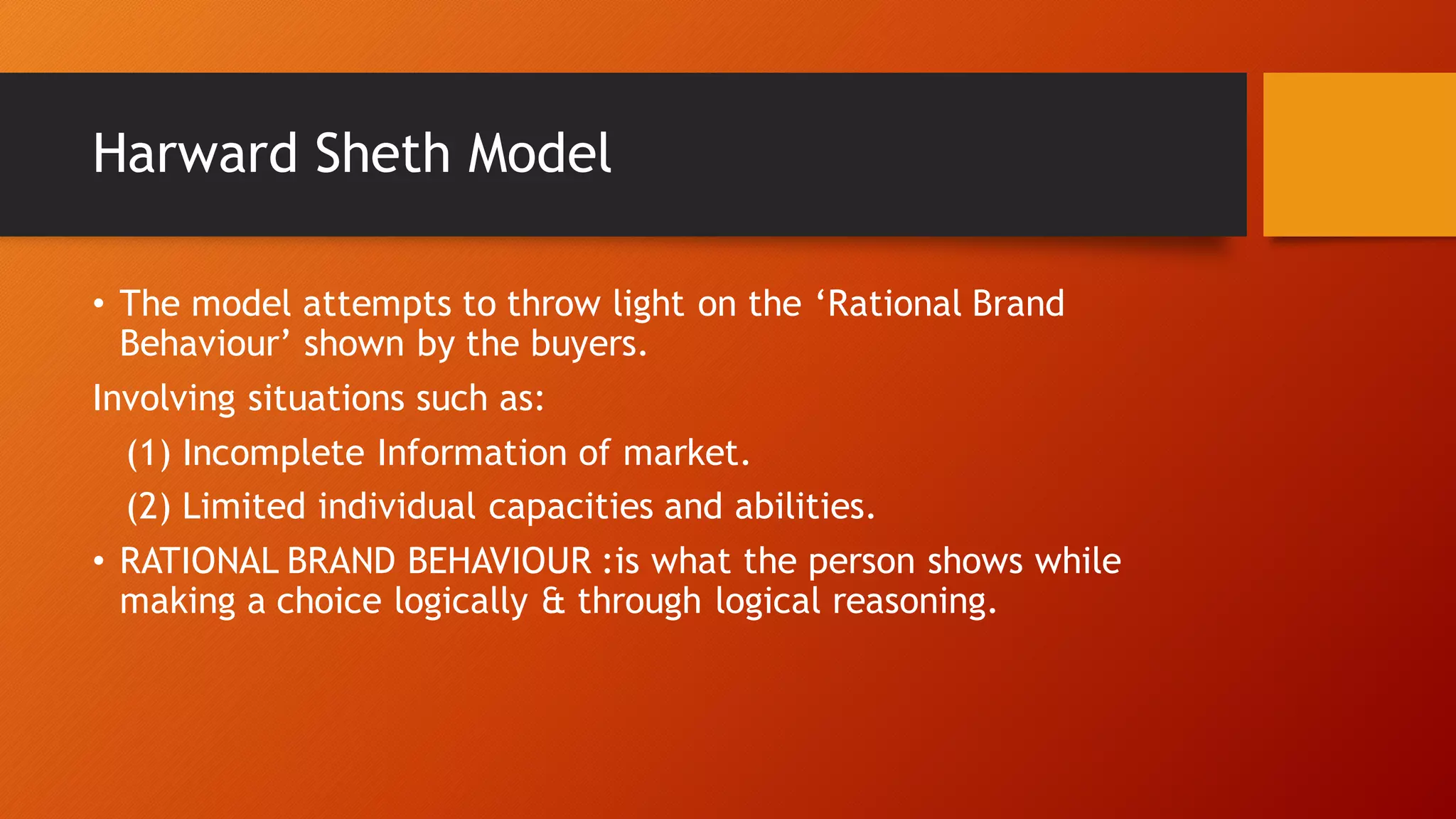 Harward Sheth Model

• The model attempts to throw light on the ‘Rational Brand Behaviour’ shown by the buyers.

Involving situations such as:

(1) Incomplete Information of market.

(2) Limited individual capacities and abilities.

• RATIONAL BRAND BEHAVIOUR :is what the person shows while making a choice logically & through logical reasoning.